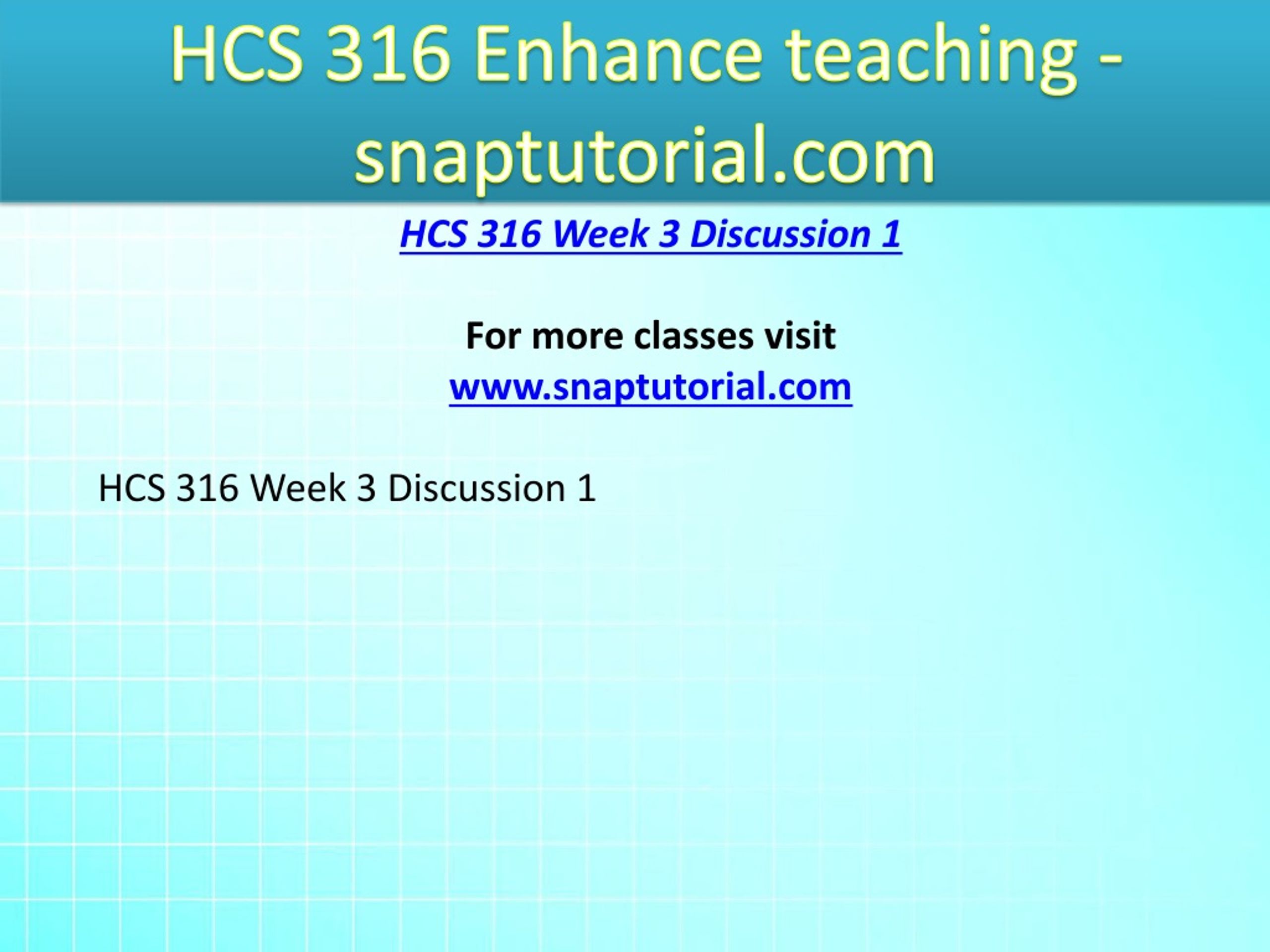 HCS 316 Enhance teaching - snaptutorial.com

HCS 316 Week 3 Discussion 1

For more classes visit
www.snaptutorial.com

HCS 316 Week 3 Discussion 1